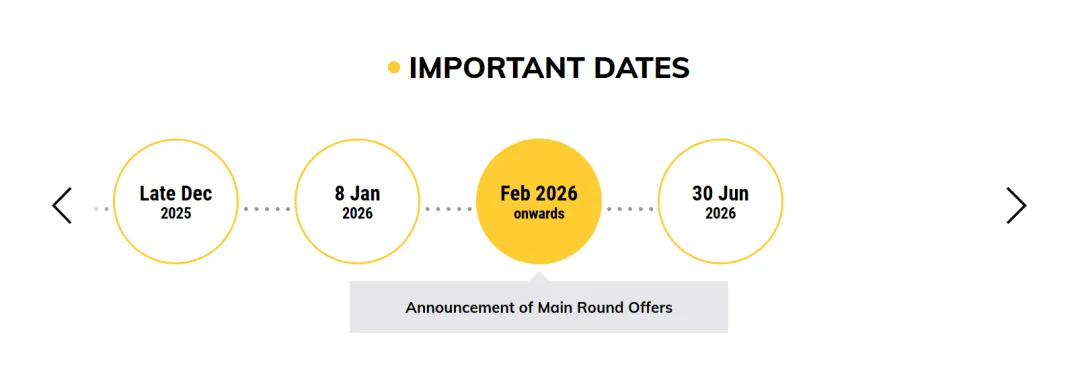 IMPORTANT DATES

Late Dec
2025

8 Jan
2026

Feb 2026
onwards

30 Jun
2026

Announcement of Main Round Offers